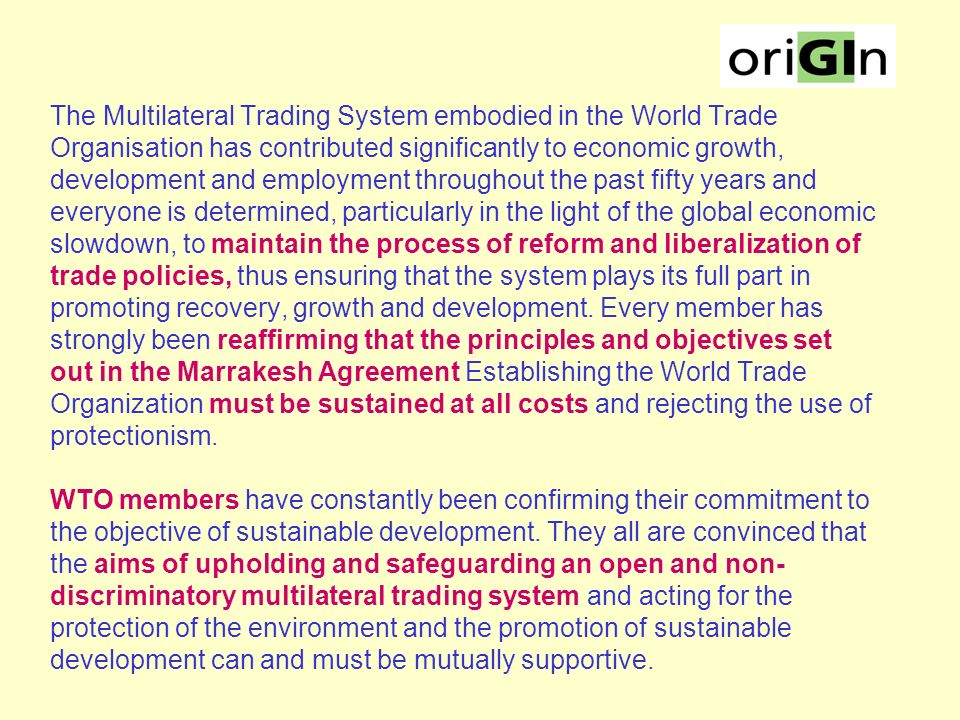 oriGIn

The Multilateral Trading System embodied in the World Trade Organisation has contributed significantly to economic growth, development and employment throughout the past fifty years and everyone is determined, particularly in the light of the global economic slowdown, to maintain the process of reform and liberalization of trade policies, thus ensuring that the system plays its full part in promoting recovery, growth and development. Every member has strongly been reaffirming that the principles and objectives set out in the Marrakesh Agreement Establishing the World Trade Organization must be sustained at all costs and rejecting the use of protectionism.

WTO members have constantly been confirming their commitment to the objective of sustainable development. They all are convinced that the aims of upholding and safeguarding an open and non-discriminatory multilateral trading system and acting for the protection of the environment and the promotion of sustainable development can and must be mutually supportive.